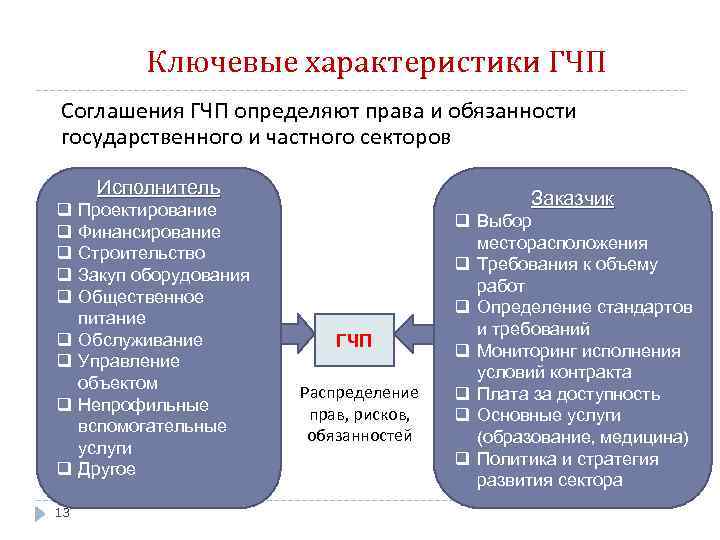 Ключевые характеристики ГЧП

Соглашения ГЧП определяют права и обязанности государственного и частного секторов

Исполнитель
❑ Проектирование
❑ Финансирование
❑ Строительство
❑ Закуп оборудования
❑ Общественное питание
❑ Обслуживание
❑ Управление объектом
❑ Непрофильные вспомогательные услуги
❑ Другое

ГЧП

Распределение прав, рисков, обязанностей

Заказчик
❑ Выбор месторасположения
❑ Требования к объему работ
❑ Определение стандартов и требований
❑ Мониторинг исполнения условий контракта
❑ Плата за доступность
❑ Основные услуги (образование, медицина)
❑ Политика и стратегия развития сектора

13